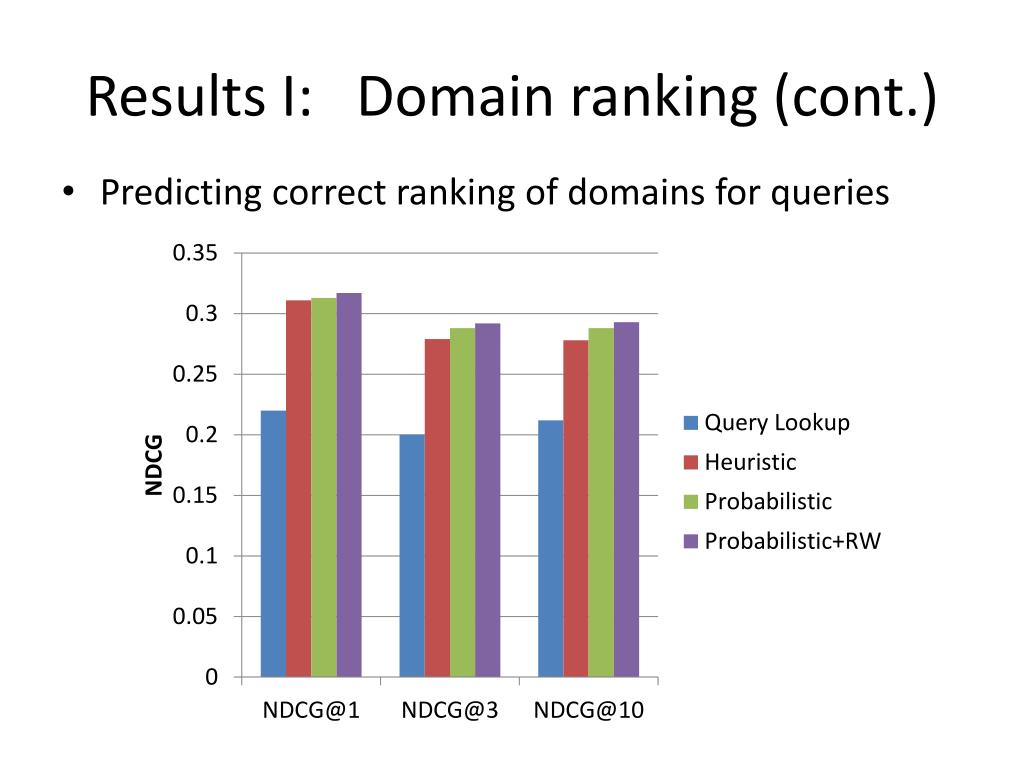 Results I: Domain ranking (cont.)

• Predicting correct ranking of domains for queries

0.35
0.3
0.25
0.2
0.15
0.1
0.05
0

NDCG

NDCG@1
NDCG@3
NDCG@10

Query Lookup
Heuristic
Probabilistic
Probabilistic+RW